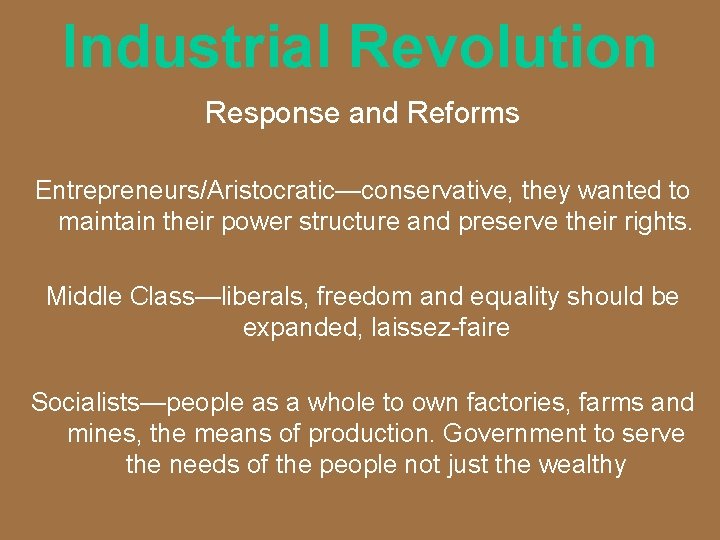 Industrial Revolution

Response and Reforms

Entrepreneurs/Aristocratic—conservative, they wanted to maintain their power structure and preserve their rights.

Middle Class—liberals, freedom and equality should be expanded, laissez-faire

Socialists—people as a whole to own factories, farms and mines, the means of production. Government to serve the needs of the people not just the wealthy